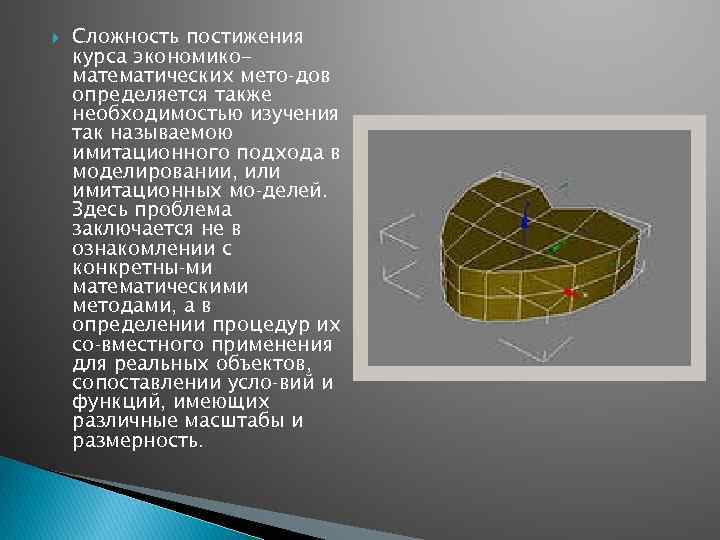 Сложность постижения курса экономико-математических мето-дов определяется также необходимостью изучения так называемою имитационного подхода в моделировании, или имитационных мо-делей. Здесь проблема заключается не в ознакомлении с конкретны-ми математическими методами, а в определении процедур их со-вместного применения для реальных объектов, сопоставлении усло-вий и функций, имеющих различные масштабы и размерность.